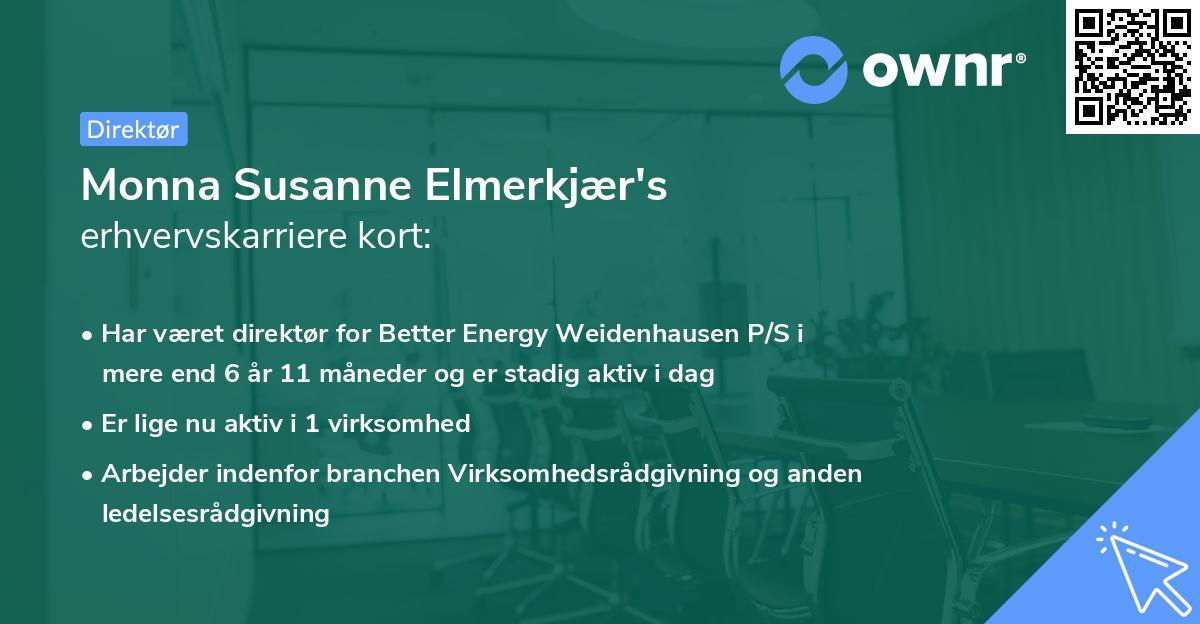 ownr®

Direktør

Monna Susanne Elmerkjær's erhvervskarriere kort:

• Har været direktør for Better Energy Weidenhausen P/S i mere end 6 år 11 måneder og er stadig aktiv i dag
• Er lige nu aktiv i 1 virksomhed
• Arbejder indenfor branchen Virksomhedsrådgivning og anden ledelsesrådgivning